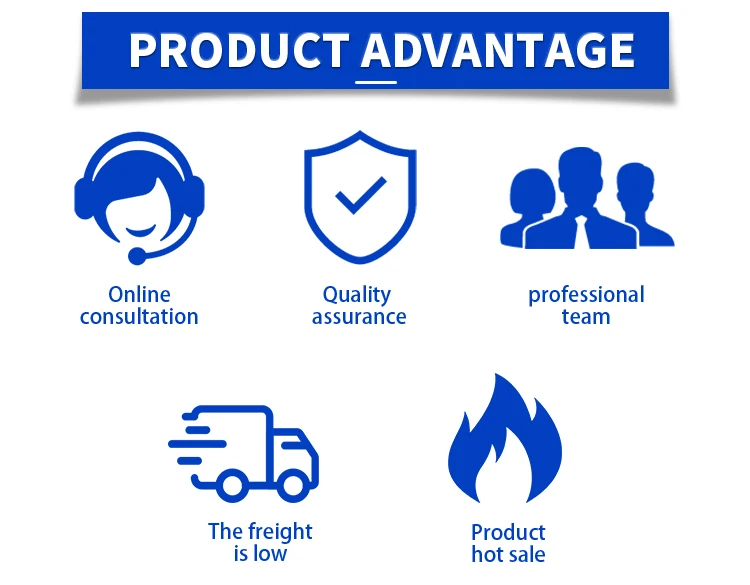 PRODUCT ADVANTAGE

Online consultation

Quality assurance

professional team

The freight is low

Product hot sale